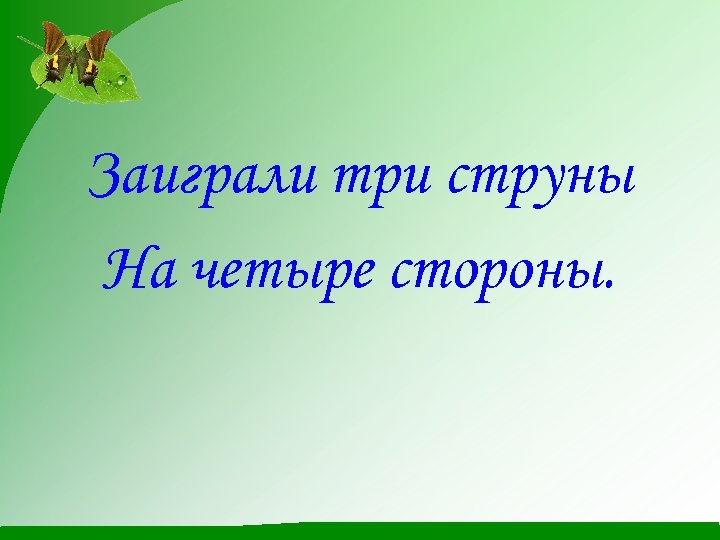 Заиграли три струны
На четыре стороны.